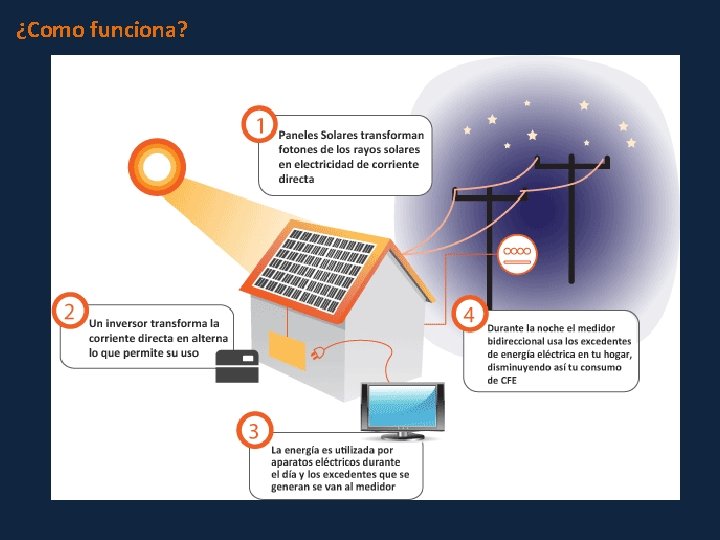 ¿Como funciona?

1
Paneles Solares transforman fotones de los rayos solares en electricidad de corriente directa

2
Un inversor transforma la corriente directa en alterna lo que permite su uso

3
La energía es utilizada por aparatos eléctricos durante el día y los excedentes que se generan se van al medidor

4
Durante la noche el medidor bidireccional usa los excedentes de energía eléctrica en tu hogar, disminuyendo así tu consumo de CFE